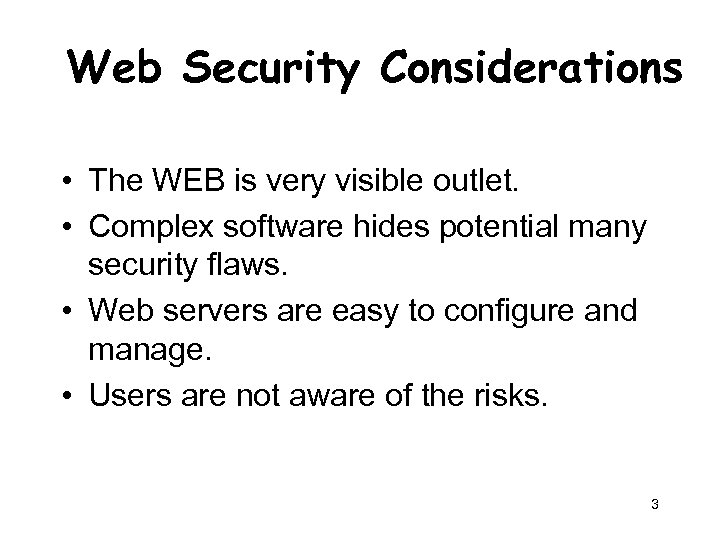 Web Security Considerations

• The WEB is very visible outlet.
• Complex software hides potential many security flaws.
• Web servers are easy to configure and manage.
• Users are not aware of the risks.

3